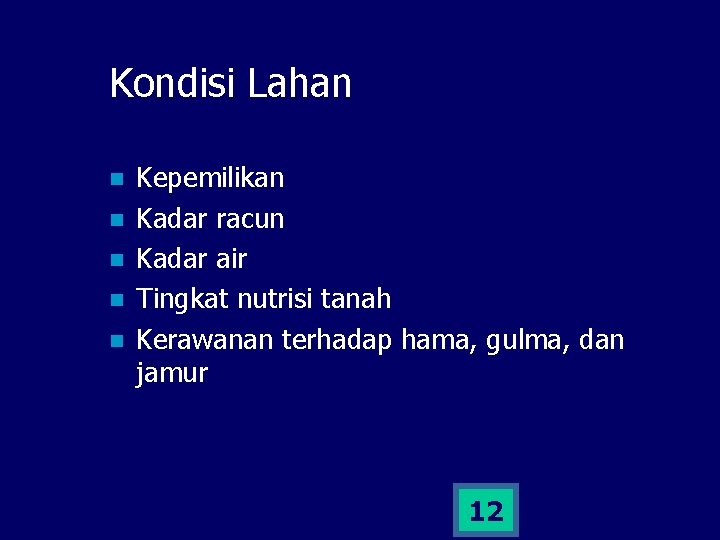 Kondisi Lahan

- Kepemilikan
- Kadar racun
- Kadar air
- Tingkat nutrisi tanah
- Kerawanan terhadap hama, gulma, dan jamur

12